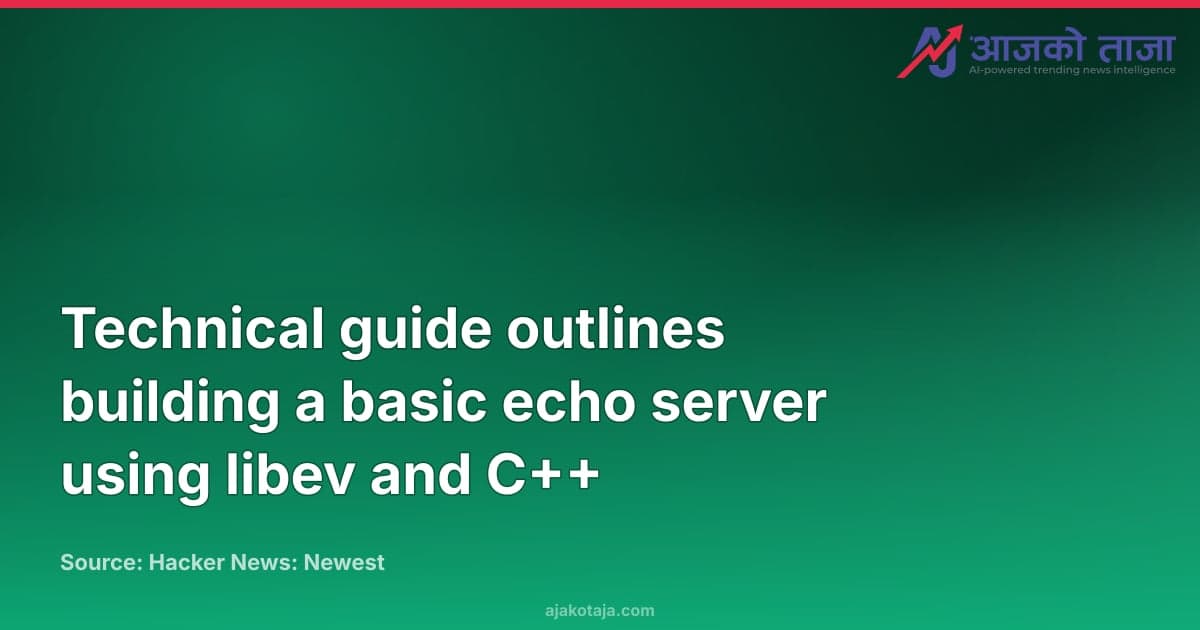 आजको ताजा
AI-powered trending news intelligence

Technical guide outlines building a basic echo server using libev and C++

Source: Hacker News: Newest

ajakotaja.com